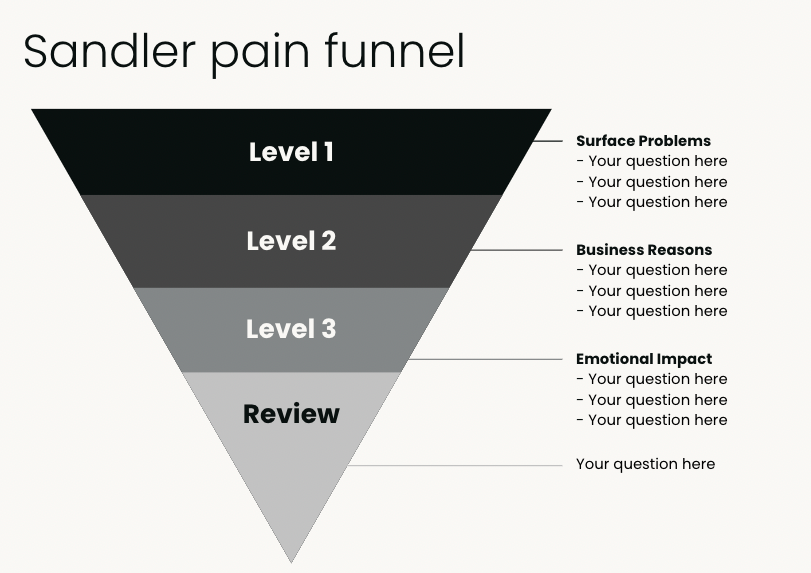 Sandler pain funnel

Level 1

Level 2

Level 3

Review

Surface Problems
- Your question here
- Your question here
- Your question here

Business Reasons
- Your question here
- Your question here
- Your question here

Emotional Impact
- Your question here
- Your question here
- Your question here

Your question here